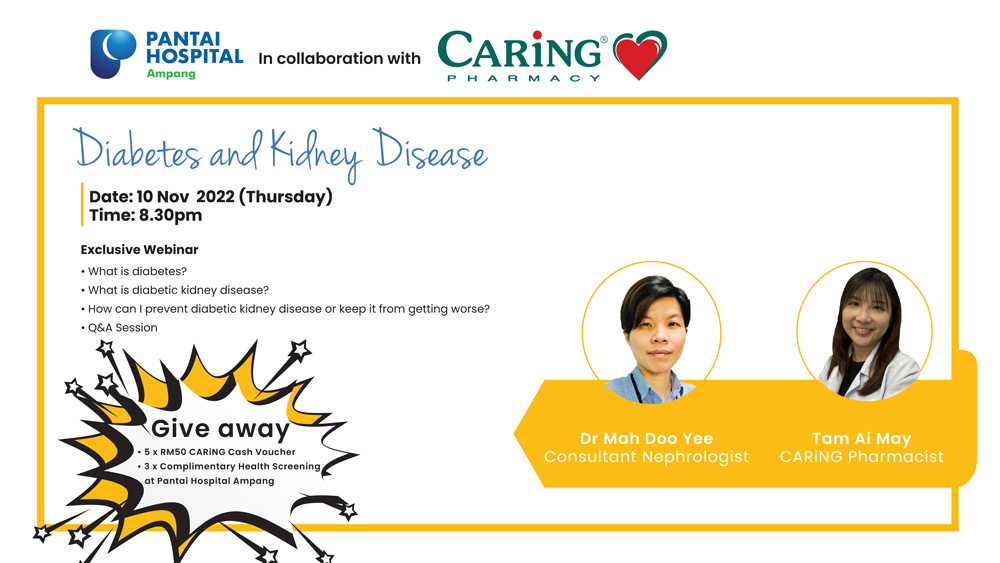 PANTAI HOSPITAL Ampang

In collaboration with

CARiNG® PHARMACY

Diabetes and Kidney Disease

Date: 10 Nov 2022 (Thursday)
Time: 8.30pm

Exclusive Webinar

• What is diabetes?
• What is diabetic kidney disease?
• How can I prevent diabetic kidney disease or keep it from getting worse?
• Q&A Session

Give away

• 5 x RM50 CARiNG Cash Voucher
• 3 x Complimentary Health Screening at Pantai Hospital Ampang

Dr Mah Doo Yee
Consultant Nephrologist

Tam Ai May
CARiNG Pharmacist